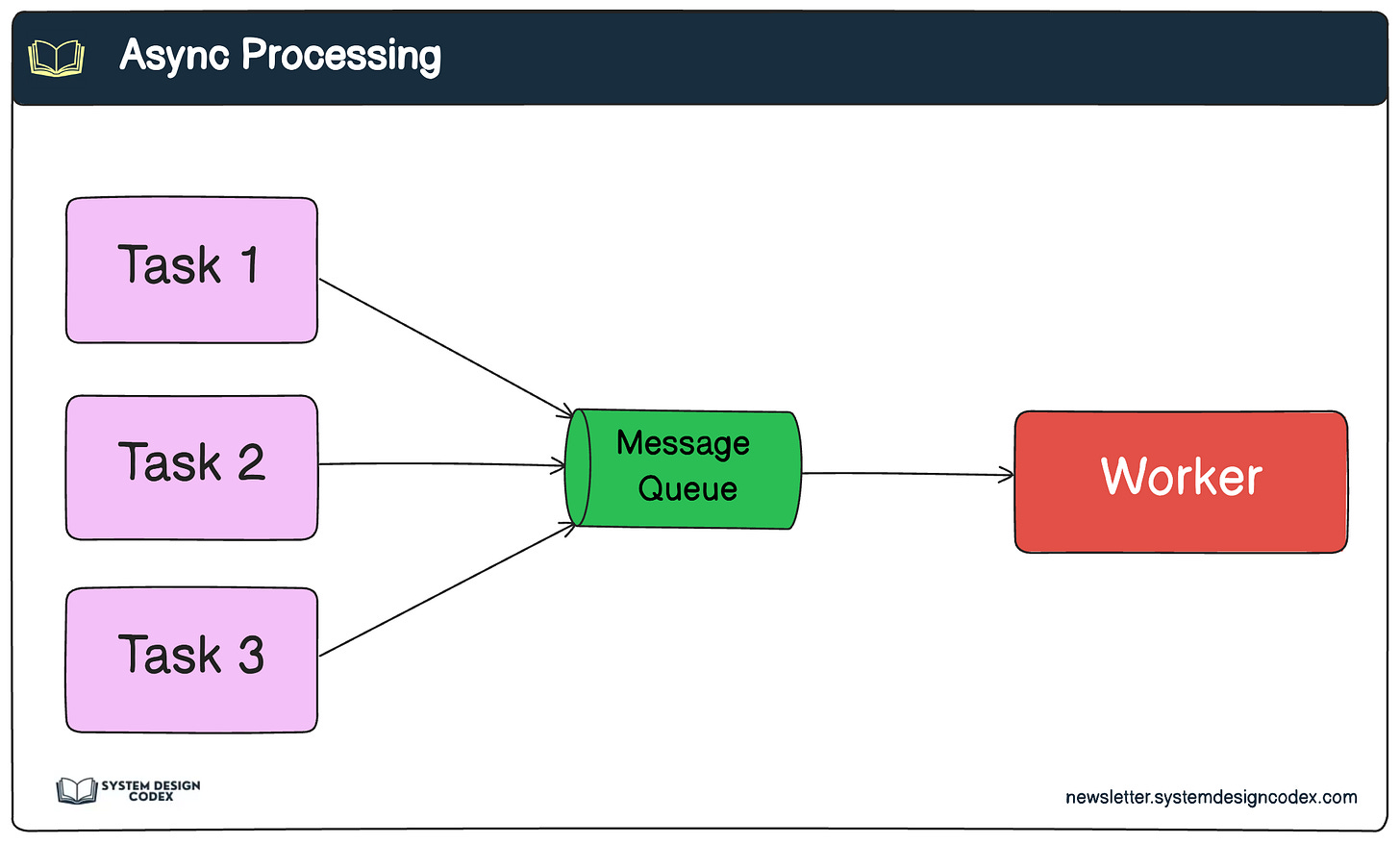 Async Processing

Task 1

Task 2

Task 3

Message Queue

Worker

SYSTEM DESIGN CODEX

newsletter.systemdesigncodex.com